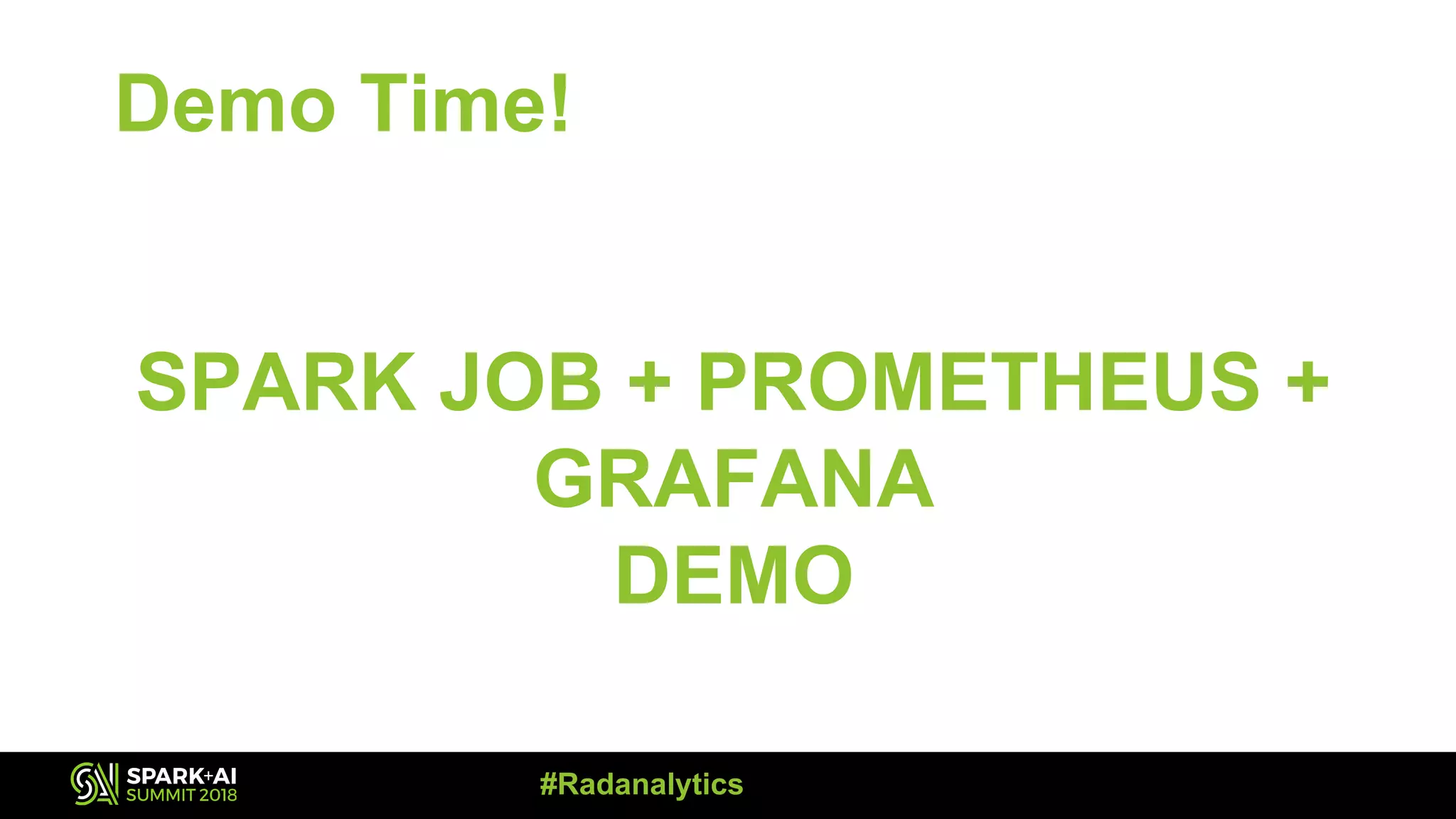 Demo Time!

SPARK JOB + PROMETHEUS + GRAFANA
DEMO

SPARK+AI SUMMIT 2018

#Radanalytics